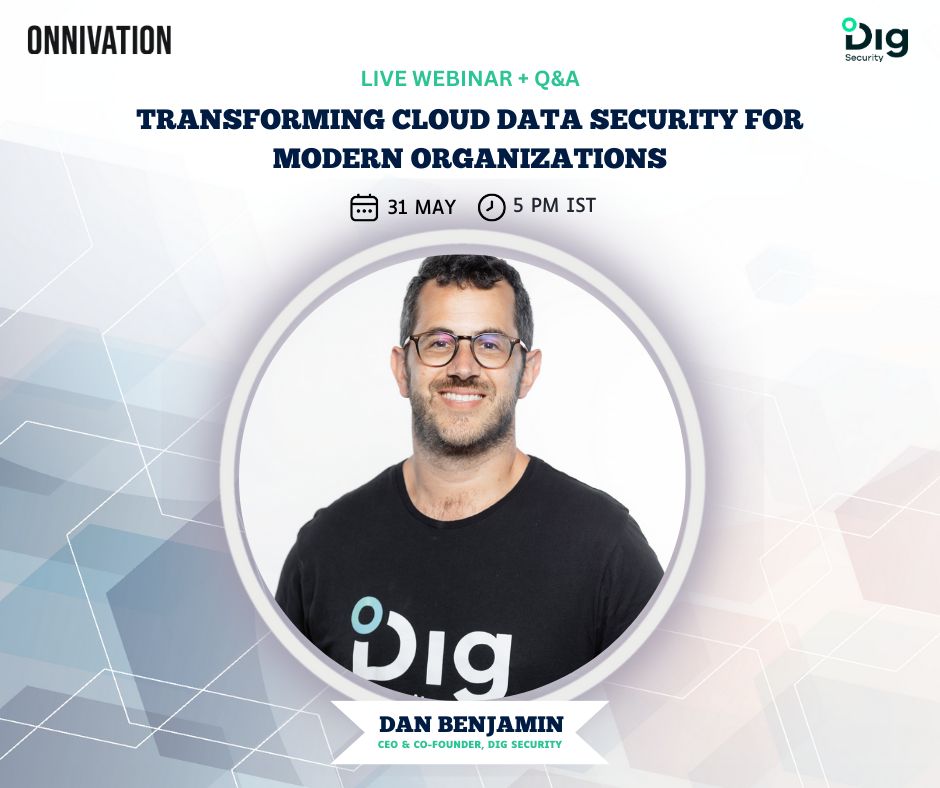 ONNIVATION

Dig Security

LIVE WEBINAR + Q&A

TRANSFORMING CLOUD DATA SECURITY FOR MODERN ORGANIZATIONS

31 MAY 5 PM IST

Dig

DAN BENJAMIN
CEO & CO-FOUNDER, DIG SECURITY